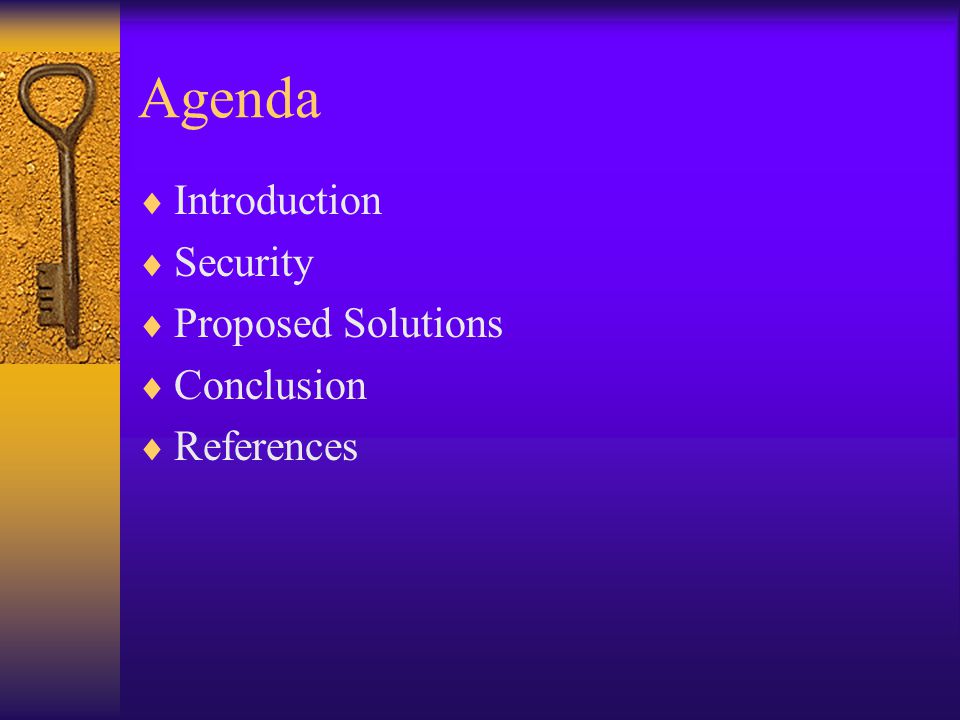 Agenda

♦ Introduction
♦ Security
♦ Proposed Solutions
♦ Conclusion
♦ References